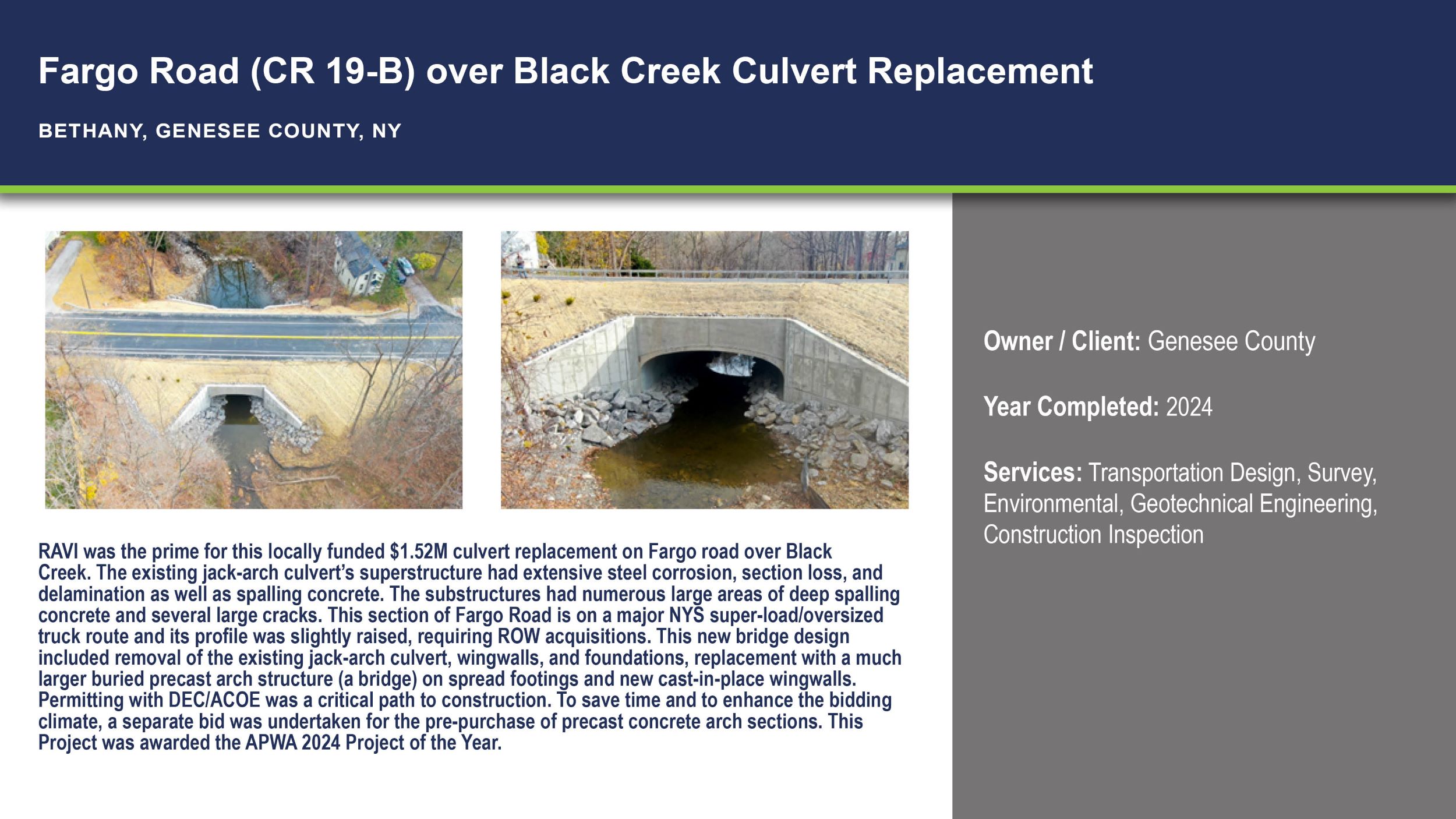 Fargo Road (CR 19-B) over Black Creek Culvert Replacement

BETHANY, GENESEE COUNTY, NY

RAVI was the prime for this locally funded $1.52M culvert replacement on Fargo road over Black Creek. The existing jack-arch culvert's superstructure had extensive steel corrosion, section loss, and delamination as well as spalling concrete. The substructures had numerous large areas of deep spalling concrete and several large cracks. This section of Fargo Road is on a major NYS super-load/oversized truck route and its profile was slightly raised, requiring ROW acquisitions. This new bridge design included removal of the existing jack-arch culvert, wingwalls, and foundations, replacement with a much larger buried precast arch structure (a bridge) on spread footings and new cast-in-place wingwalls. Permitting with DEC/ACOE was a critical path to construction. To save time and to enhance the bidding climate, a separate bid was undertaken for the pre-purchase of precast concrete arch sections. This Project was awarded the APWA 2024 Project of the Year.

Owner / Client: Genesee County

Year Completed: 2024

Services: Transportation Design, Survey, Environmental, Geotechnical Engineering, Construction Inspection